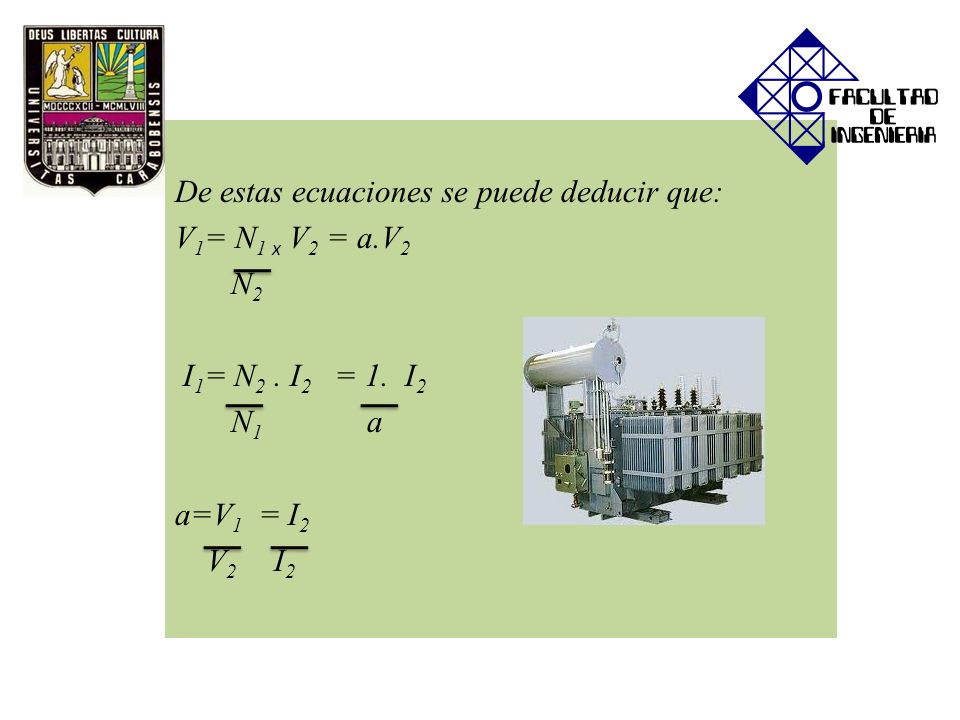 DEUS LIBERTAS CULTURA
MDCCCXCII - MCMLVIII
UNIVERSITAS CARABOBENSIS

FACULTAD DE INGENIERIA

De estas ecuaciones se puede deducir que:

$V_1 = \frac{N_1}{N_2} \times V_2 = a.V_2$

$I_1 = \frac{N_2}{N_1} . I_2 = \frac{1}{a} . I_2$

$a = \frac{V_1}{V_2} = \frac{I_2}{I_2}$